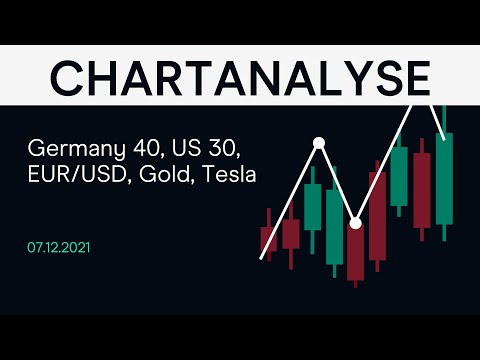 CHARTANALYSE

Germany 40, US 30, EUR/USD, Gold, Tesla

07.12.2021